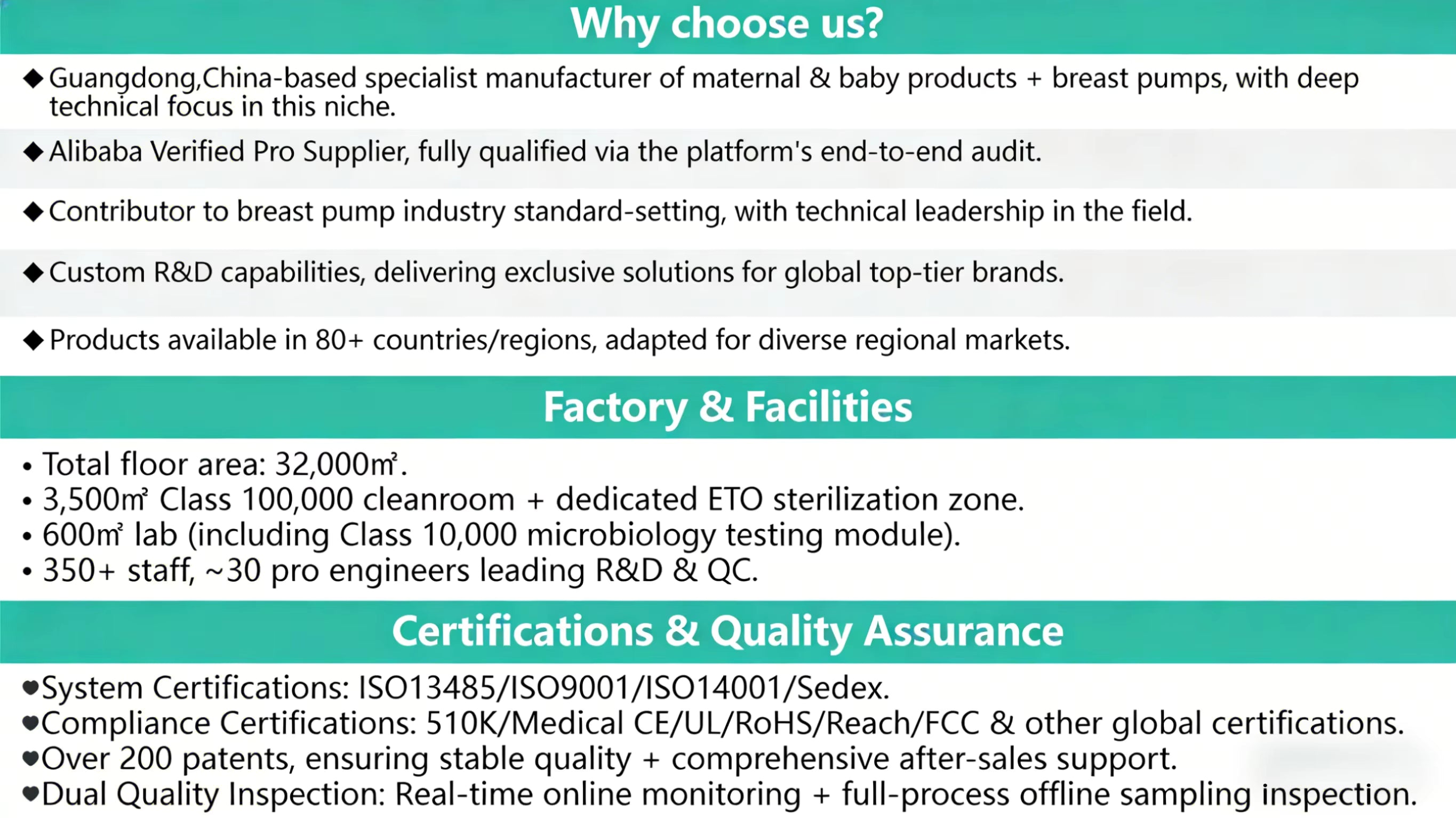 Why choose us?

◆ Guangdong,China-based specialist manufacturer of maternal & baby products + breast pumps, with deep technical focus in this niche.

◆ Alibaba Verified Pro Supplier, fully qualified via the platform's end-to-end audit.

◆ Contributor to breast pump industry standard-setting, with technical leadership in the field.

◆ Custom R&D capabilities, delivering exclusive solutions for global top-tier brands.

◆ Products available in 80+ countries/regions, adapted for diverse regional markets.

Factory & Facilities

• Total floor area: 32,000㎡.
• 3,500㎡ Class 100,000 cleanroom + dedicated ETO sterilization zone.
• 600㎡ lab (including Class 10,000 microbiology testing module).
• 350+ staff, ~30 pro engineers leading R&D & QC.

Certifications & Quality Assurance

●System Certifications: ISO13485/ISO9001/ISO14001/Sedex.
●Compliance Certifications: 510K/Medical CE/UL/RoHS/Reach/FCC & other global certifications.
●Over 200 patents, ensuring stable quality + comprehensive after-sales support.
●Dual Quality Inspection: Real-time online monitoring + full-process offline sampling inspection.